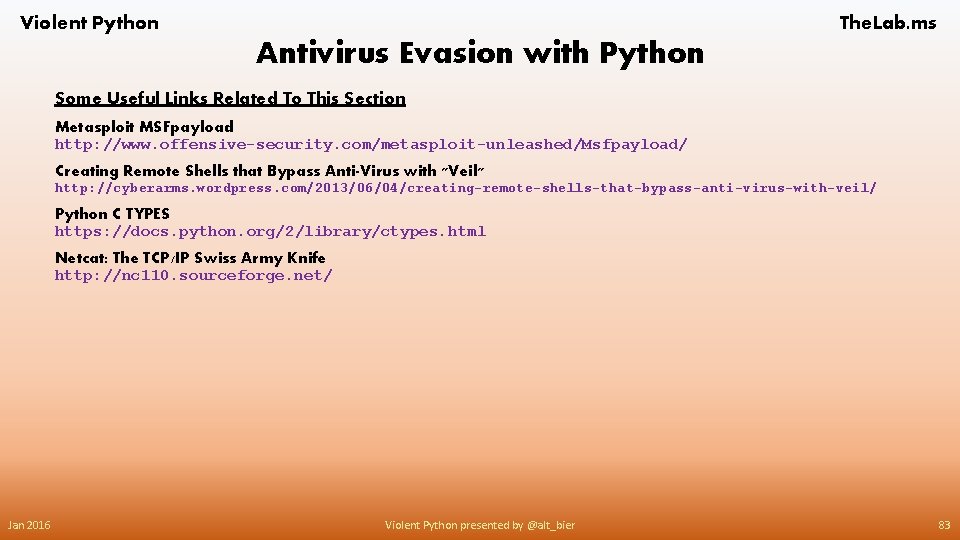 Violent Python

Antivirus Evasion with Python

TheLab.ms

Some Useful Links Related To This Section

Metasploit MSFpayload
http://www.offensive-security.com/metasploit-unleashed/Msfpayload/

Creating Remote Shells that Bypass Anti-Virus with "Veil"
http://cyberarms.wordpress.com/2013/06/04/creating-remote-shells-that-bypass-anti-virus-with-veil/

Python C TYPES
https://docs.python.org/2/library/ctypes.html

Netcat: The TCP/IP Swiss Army Knife
http://nc110.sourceforge.net/

Jan 2016

Violent Python presented by @alt_bier

83